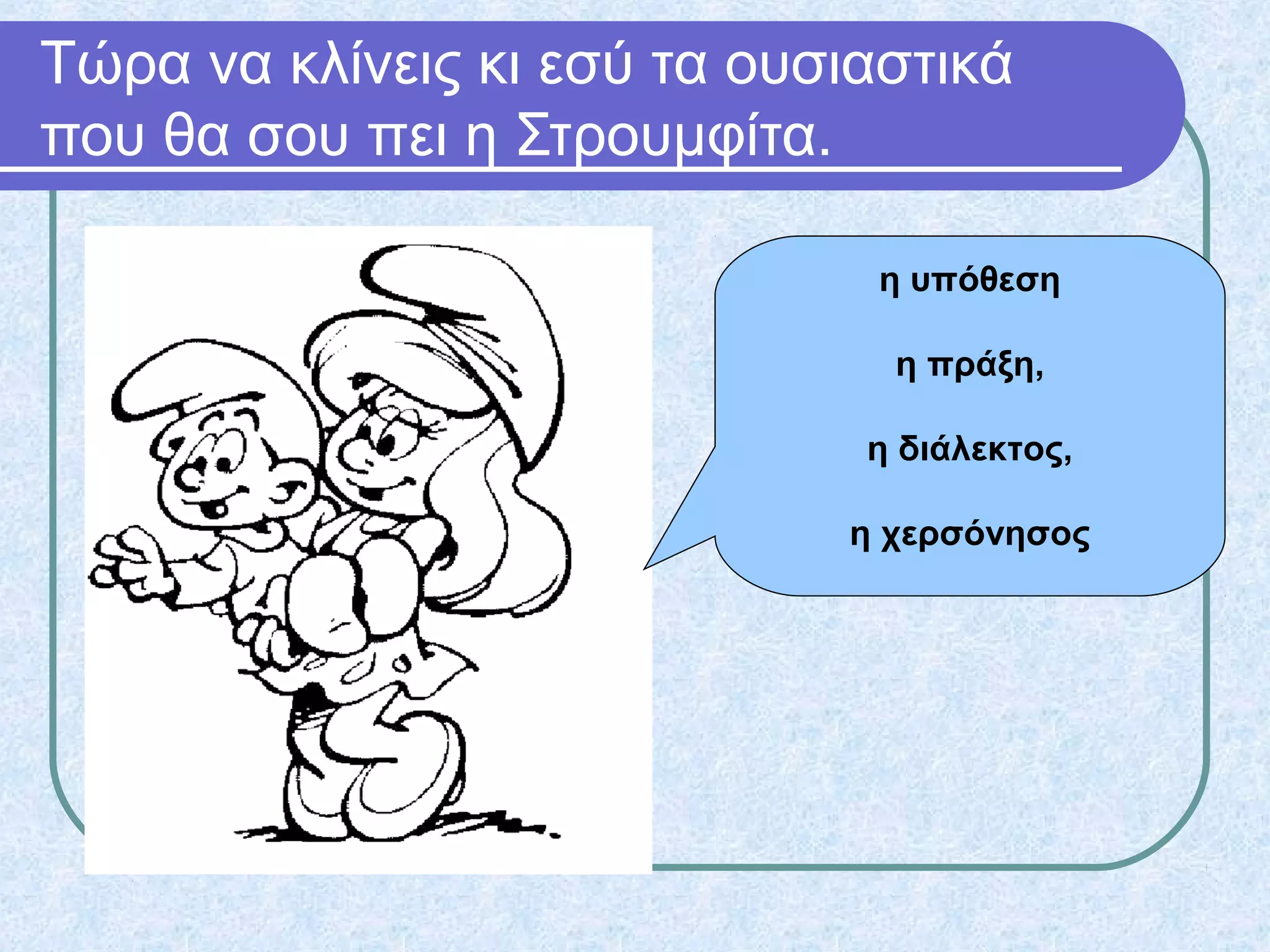 Τώρα να κλίνεις κι εσύ τα ουσιαστικά που θα σου πει η Στρουμφίτα.

η υπόθεση

η πράξη,

η διάλεκτος,

η χερσόνησος